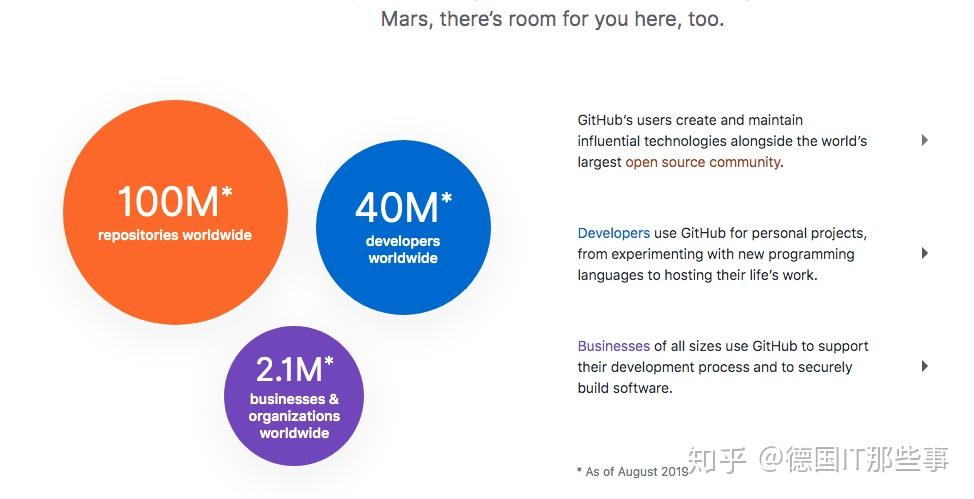 Mars, there's room for you here, too.

100M*
repositories worldwide

40M*
developers worldwide

2.1M*
businesses & organizations worldwide

GitHub's users create and maintain influential technologies alongside the world's largest open source community.

Developers use GitHub for personal projects, from experimenting with new programming languages to hosting their life's work.

Businesses of all sizes use GitHub to support their development process and to securely build software.

* As of August 2019

知乎 @德国IT那些事